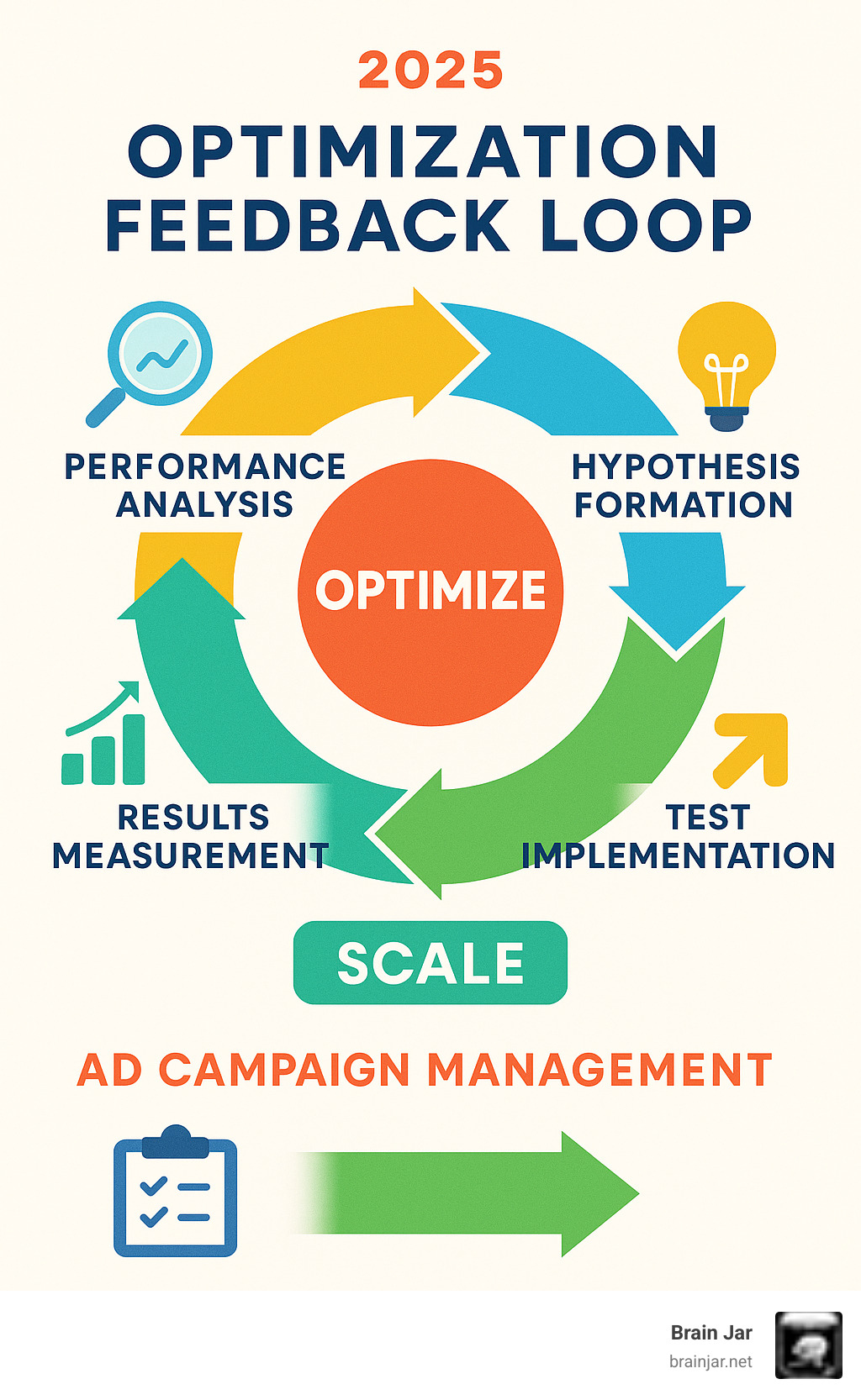 2025

OPTIMIZATION FEEDBACK LOOP

PERFORMANCE ANALYSIS

HYPOTHESIS FORMATION

OPTIMIZE

RESULTS MEASUREMENT

TEST IMPLEMENTATION

SCALE

AD CAMPAIGN MANAGEMENT

Brain Jar
brainjar.net